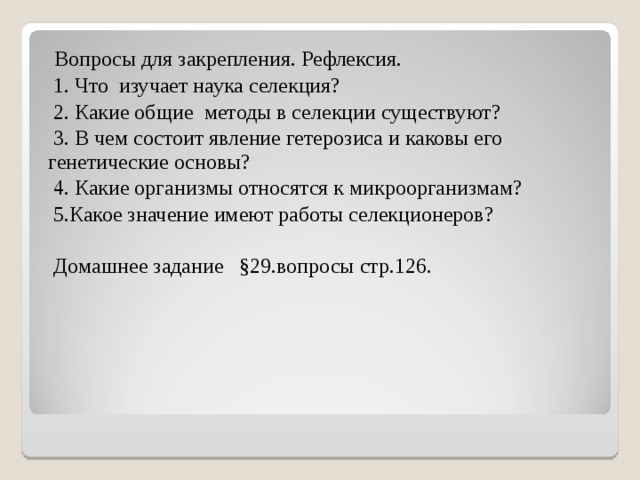 Вопросы для закрепления. Рефлексия.
1. Что изучает наука селекция?
2. Какие общие методы в селекции существуют?
3. В чем состоит явление гетерозиса и каковы его генетические основы?
4. Какие организмы относятся к микроорганизмам?
5.Какое значение имеют работы селекционеров?

Домашнее задание §29.вопросы стр.126.